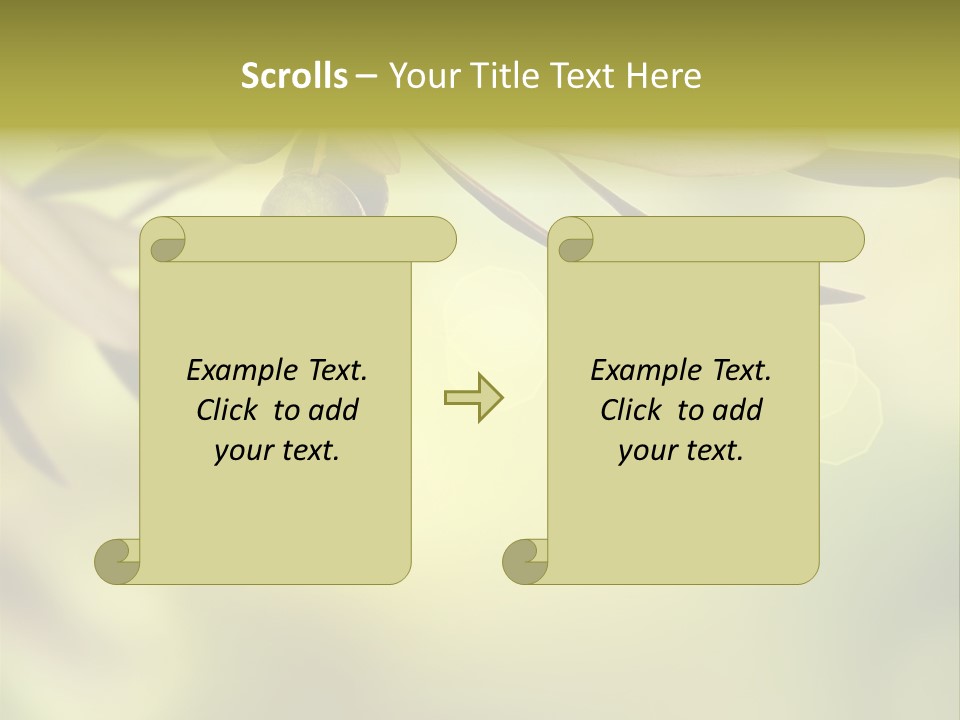 Scrolls – Your Title Text Here

Example Text. Click to add your text.

Example Text. Click to add your text.